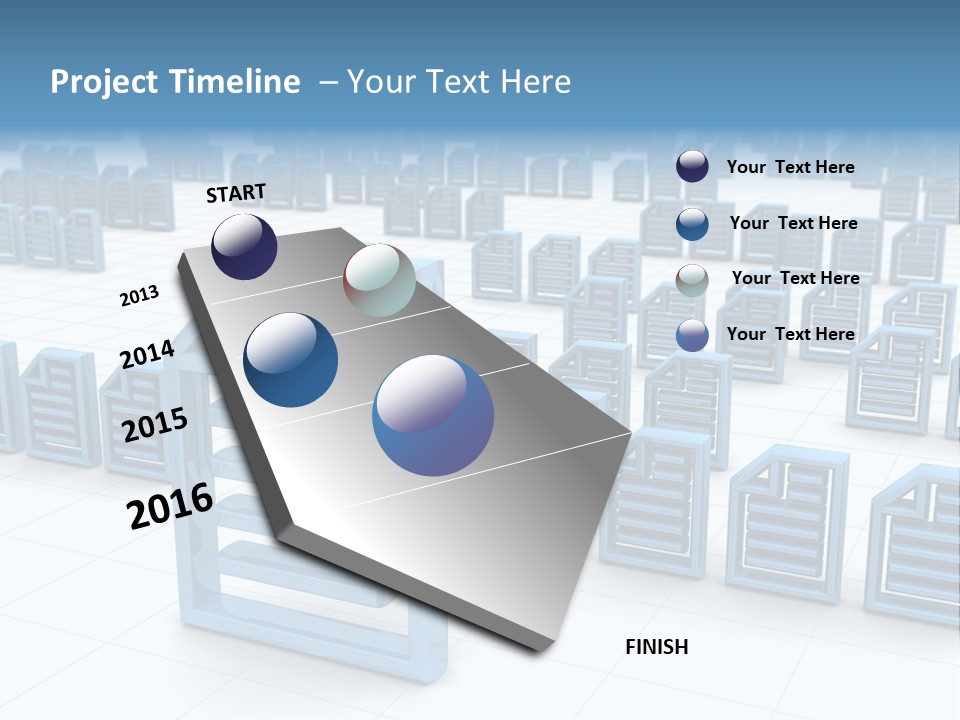 Project Timeline – Your Text Here

START

2013

2014

2015

2016

FINISH

Your Text Here

Your Text Here

Your Text Here

Your Text Here